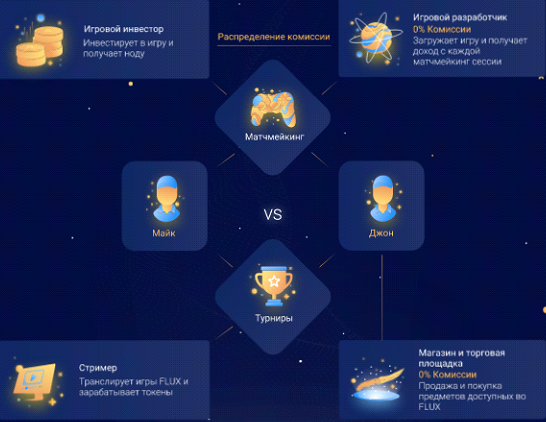 Игровой инвестор
Инвестирует в игру и получает ноду

Распределение комиссии

Игровой разработчик
0% Комиссии
Загружает игру и получает доход с каждой матчмейкинг сессии

Матчмейкинг

Майк

VS

Джон

Турниры

Стример
Транслирует игры FLUX и зарабатывает токены

Магазин и торговая площадка
0% Комиссии
Продажа и покупка предметов доступных во FLUX